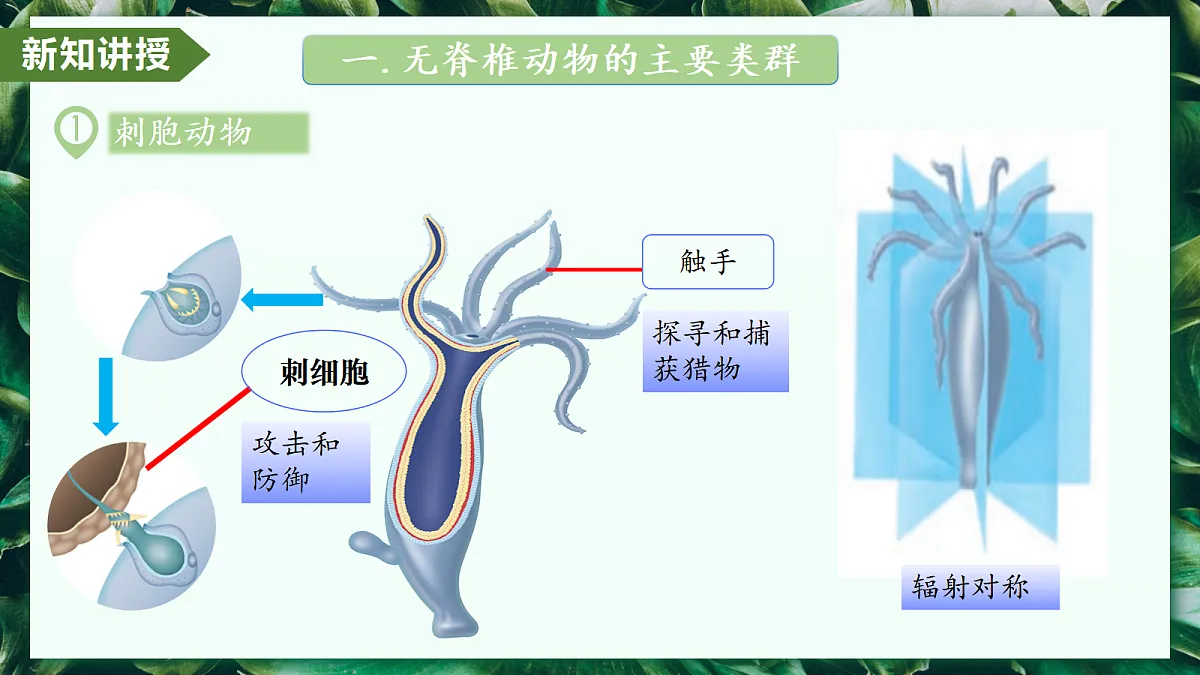 新知讲授

一. 无脊椎动物的主要类群

1 刺胞动物

刺细胞

攻击和防御

触手

探寻和捕获猎物

辐射对称